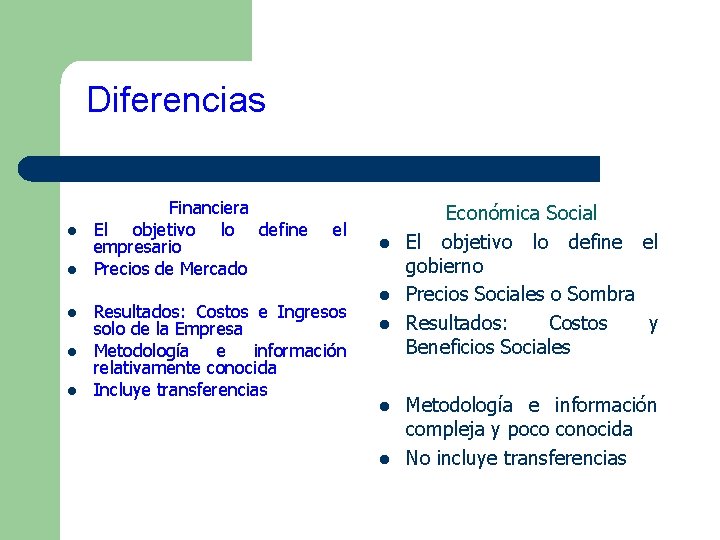 Diferencias

Financiera

- El objetivo lo define el empresario
- Precios de Mercado
- Resultados: Costos e Ingresos solo de la Empresa
- Metodología e información relativamente conocida
- Incluye transferencias

Económica Social

- El objetivo lo define el gobierno
- Precios Sociales o Sombra
- Resultados: Costos y Beneficios Sociales
- Metodología e información compleja y poco conocida
- No incluye transferencias